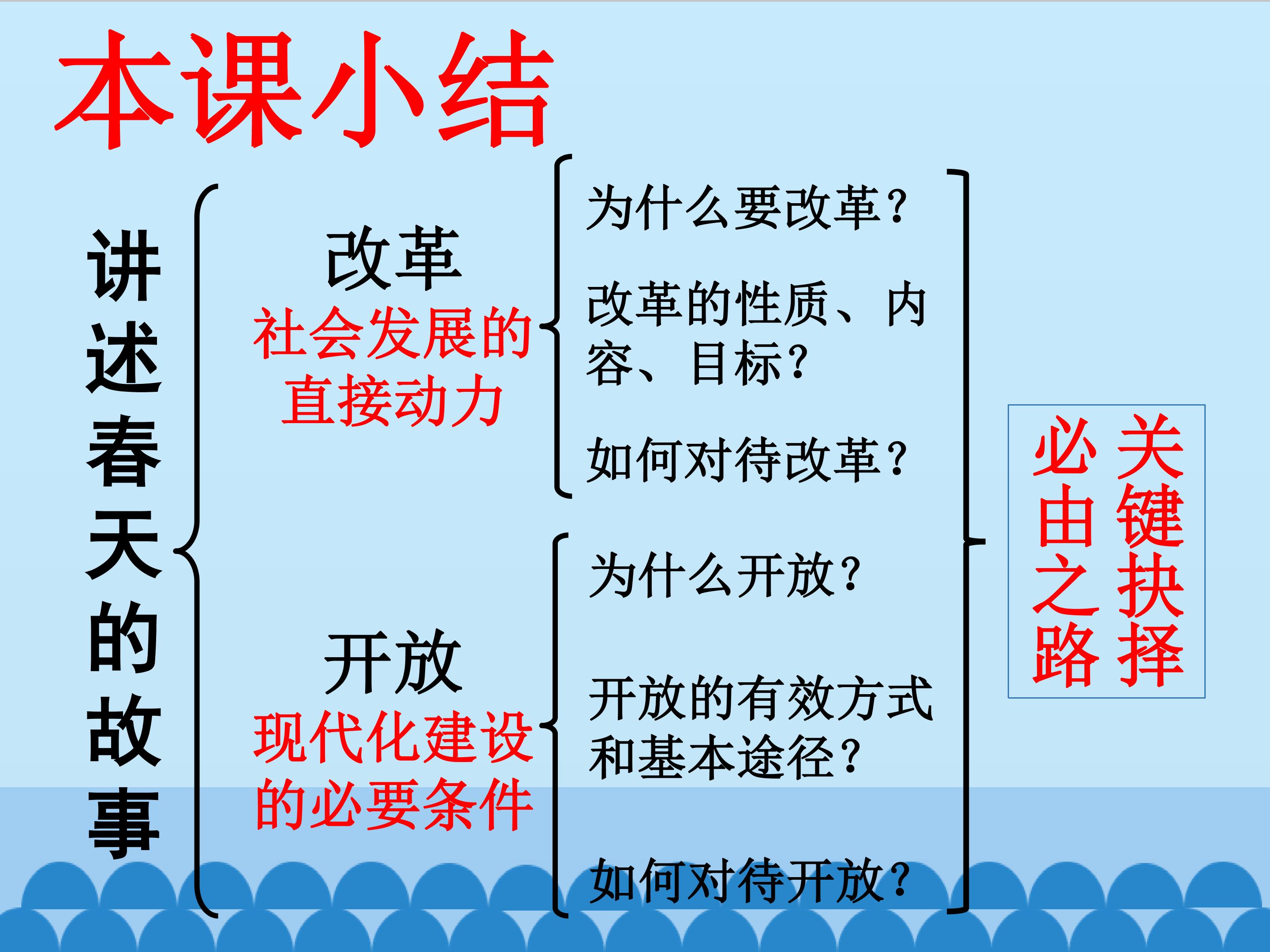 本课小结

讲述春天的故事

改革
社会发展的直接动力

为什么要改革？

改革的性质、内容、目标？

如何对待改革？

开放
现代化建设的必要条件

为什么开放？

开放的有效方式和基本途径？

如何对待开放？

关键抉择
必由之路